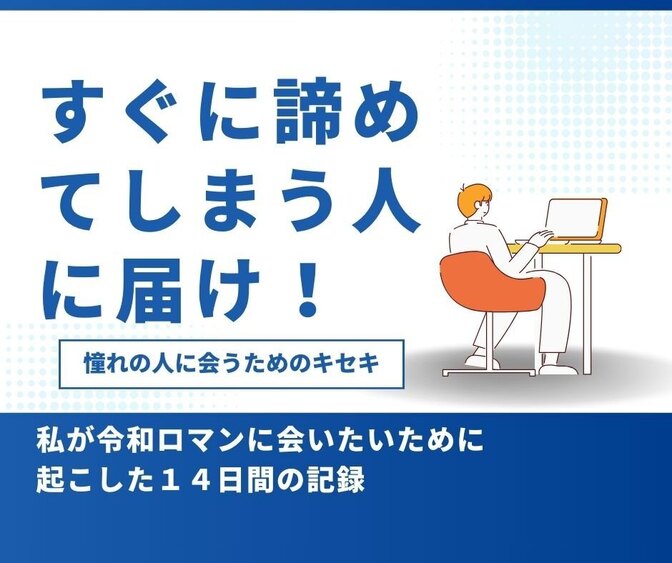 すぐに諦めてしまう人に届け！

憧れの人に会うためのキセキ

私が令和ロマンに会いたいために起こした１４日間の記録